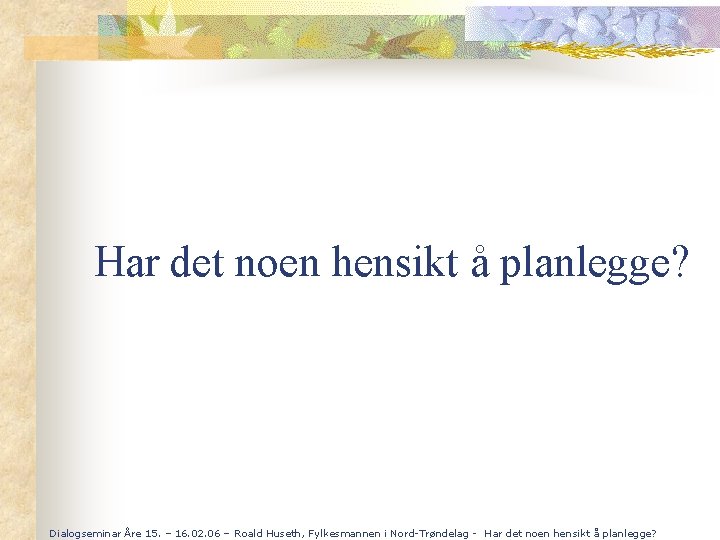 Har det noen hensikt å planlegge?

Dialogseminar Åre 15. – 16.02.06 – Roald Huseth, Fylkesmannen i Nord-Trøndelag - Har det noen hensikt å planlegge?